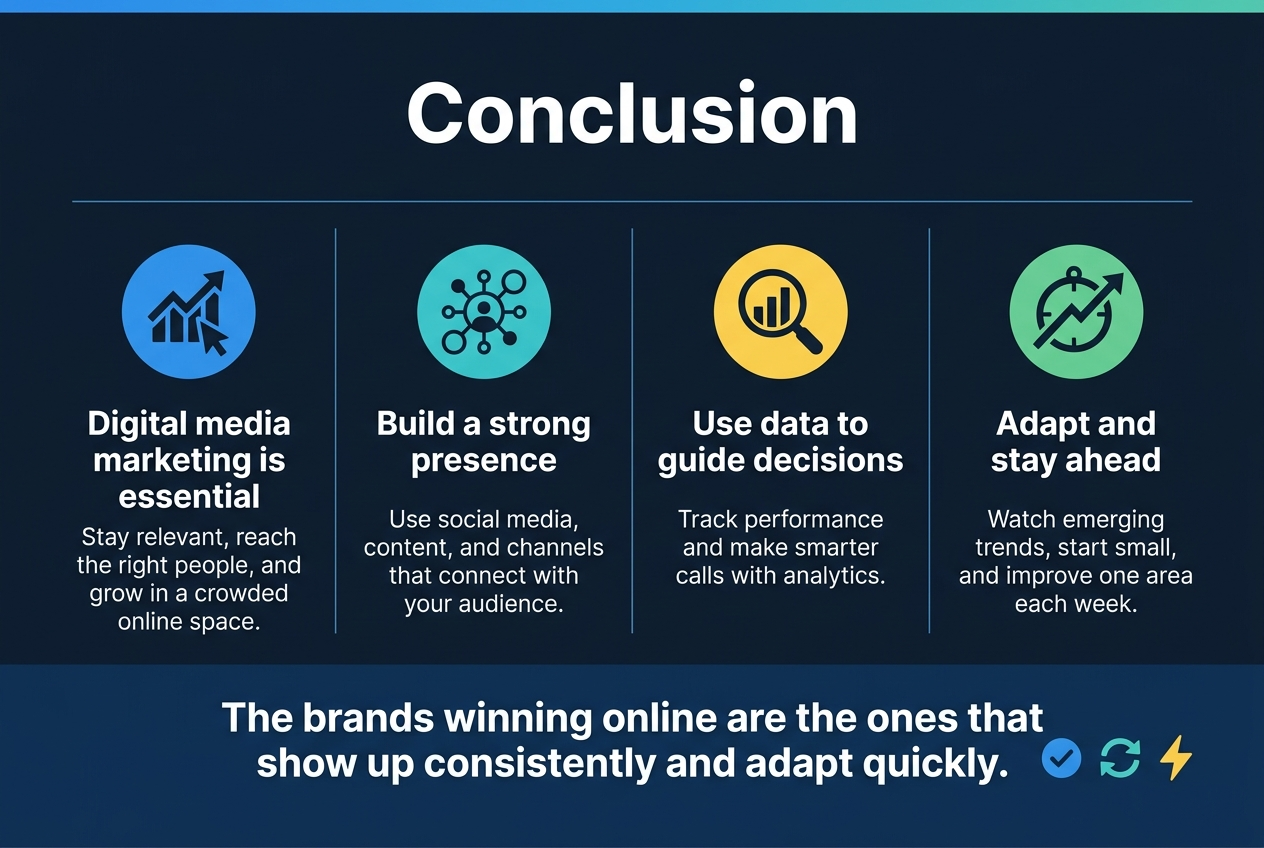 Conclusion

Digital media marketing is essential

Stay relevant, reach the right people, and grow in a crowded online space.

Build a strong presence

Use social media, content, and channels that connect with your audience.

Use data to guide decisions

Track performance and make smarter calls with analytics.

Adapt and stay ahead

Watch emerging trends, start small, and improve one area each week.

The brands winning online are the ones that show up consistently and adapt quickly.